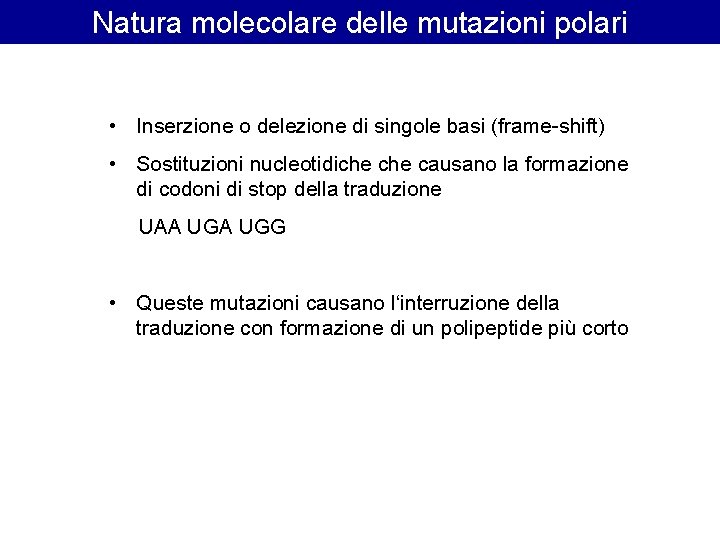 Natura molecolare delle mutazioni polari

• Inserzione o delezione di singole basi (frame-shift)

• Sostituzioni nucleotidiche che causano la formazione di codoni di stop della traduzione

UAA UGA UGG

• Queste mutazioni causano l'interruzione della traduzione con formazione di un polipeptide più corto